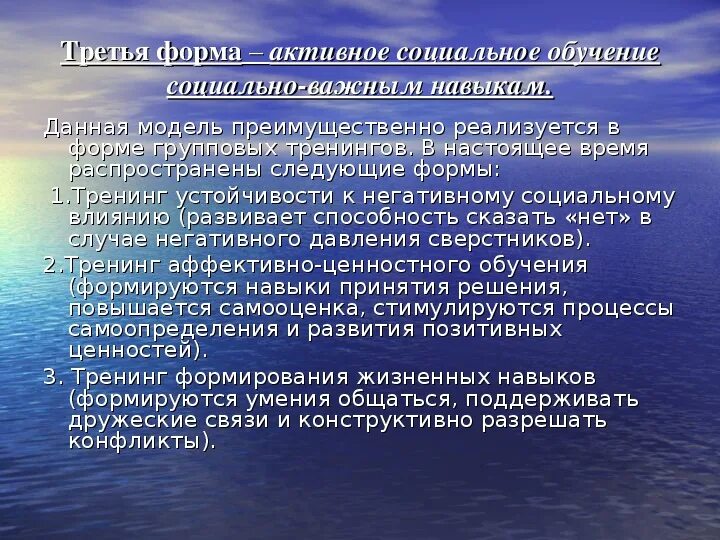 Третья форма – активное социальное обучение социально-важным навыкам.

Данная модель преимущественно реализуется в форме групповых тренингов. В настоящее время распространены следующие формы:

1.Тренинг устойчивости к негативному социальному влиянию (развивает способность сказать «нет» в случае негативного давления сверстников).

2.Тренинг аффективно-ценностного обучения (формируются навыки принятия решения, повышается самооценка, стимулируются процессы самоопределения и развития позитивных ценностей).

3. Тренинг формирования жизненных навыков (формируются умения общаться, поддерживать дружеские связи и конструктивно разрешать конфликты).